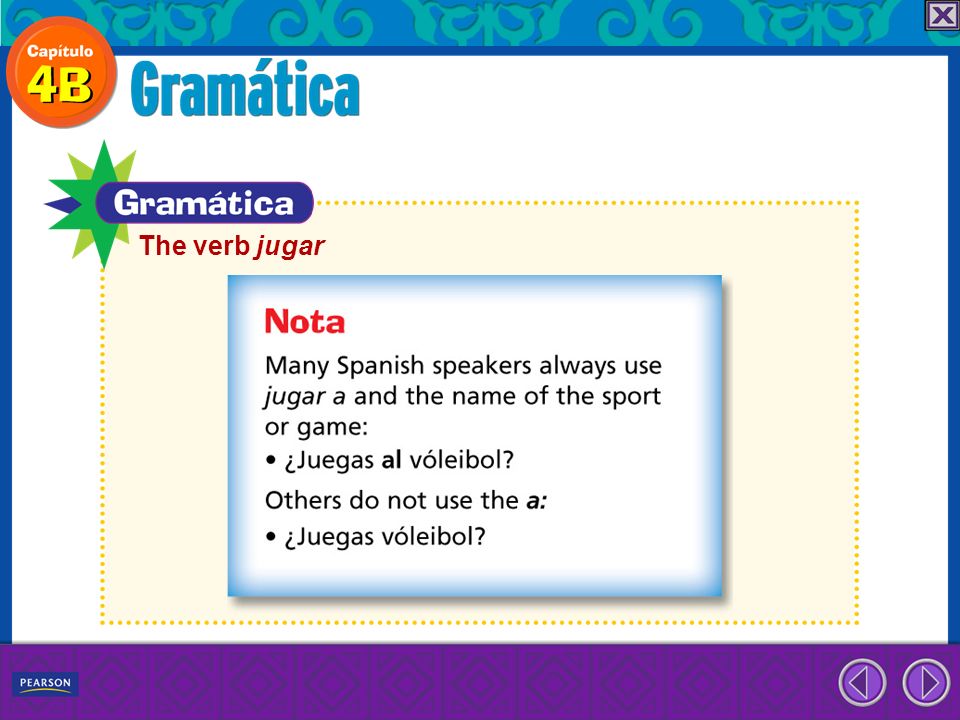 Capítulo
4B
Gramática

Gramática
The verb jugar

Nota
Many Spanish speakers always use jugar a and the name of the sport or game:
• ¿Juegas al vóleibol?
Others do not use the a:
• ¿Juegas vóleibol?

PEARSON